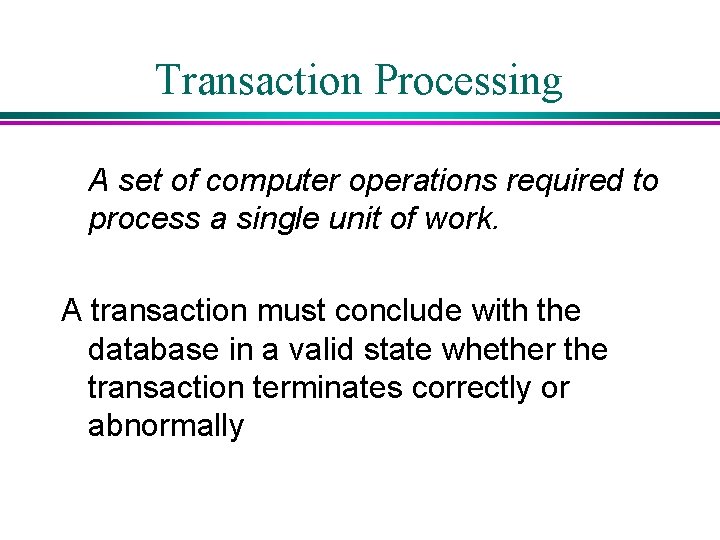 Transaction Processing

A set of computer operations required to process a single unit of work.

A transaction must conclude with the database in a valid state whether the transaction terminates correctly or abnormally